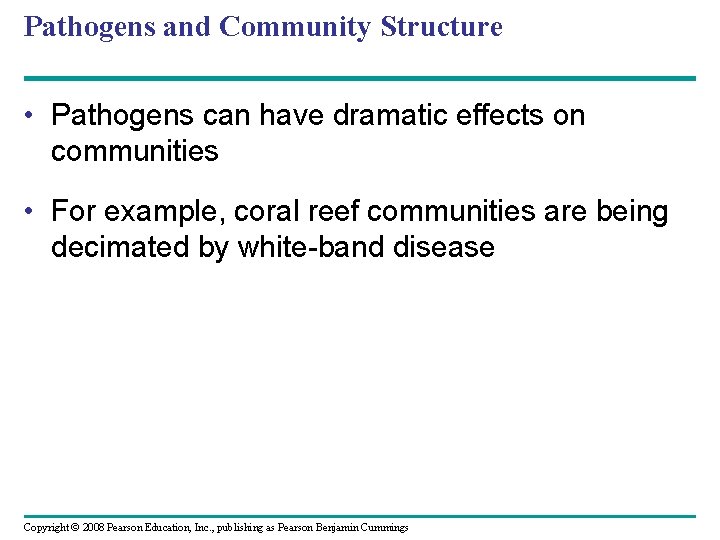 Pathogens and Community Structure

• Pathogens can have dramatic effects on communities

• For example, coral reef communities are being decimated by white-band disease

Copyright © 2008 Pearson Education, Inc., publishing as Pearson Benjamin Cummings